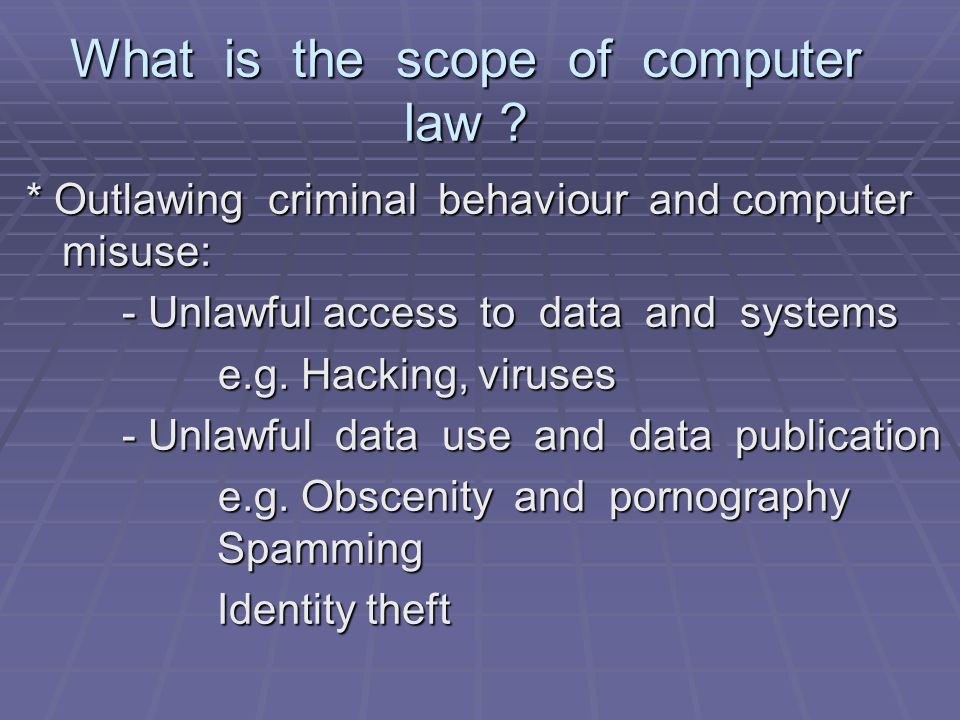 What is the scope of computer law ?

* Outlawing criminal behaviour and computer misuse:

- Unlawful access to data and systems

e.g. Hacking, viruses

- Unlawful data use and data publication

e.g. Obscenity and pornography
Spamming

Identity theft